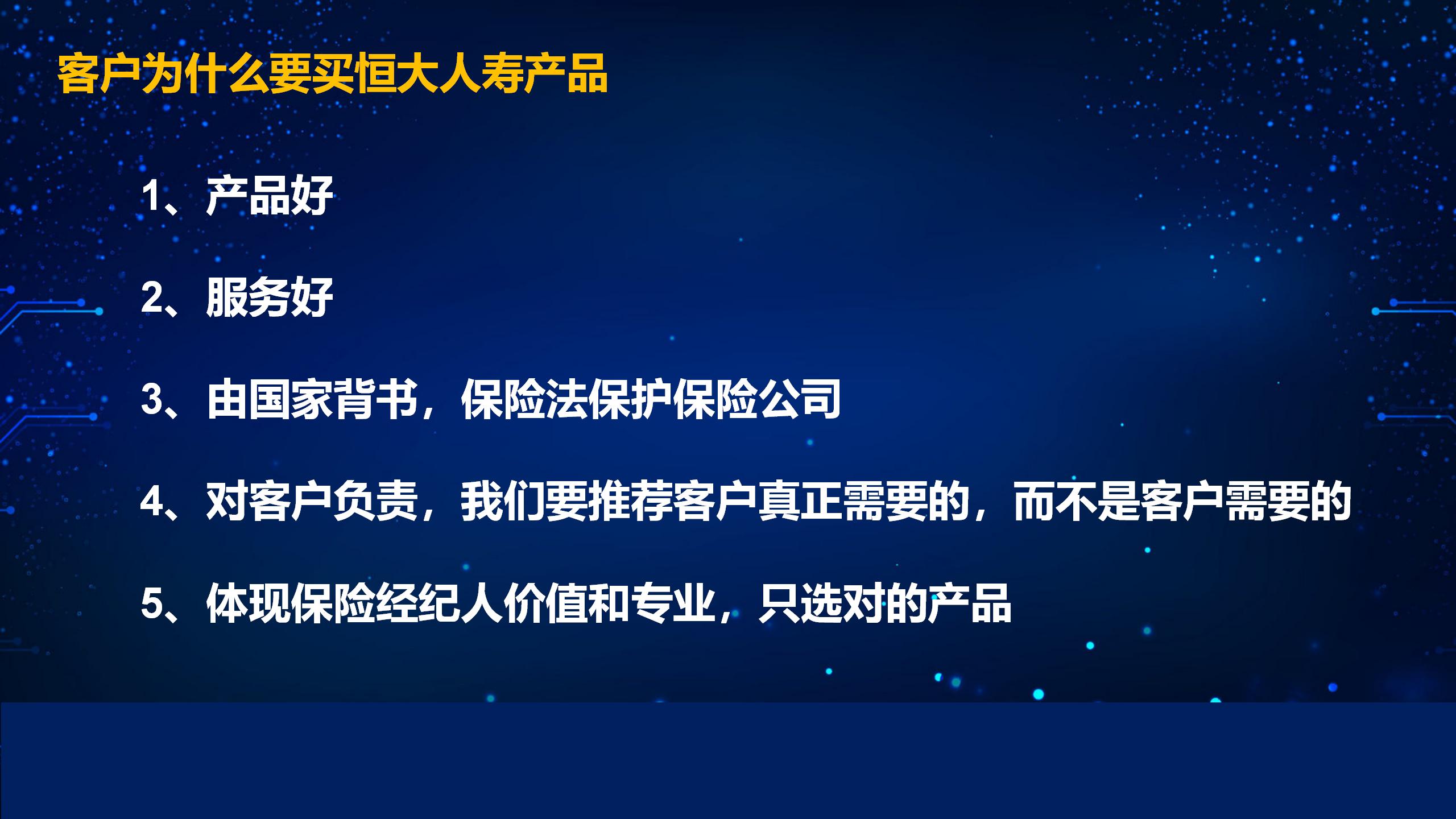 客户为什么要买恒大人寿产品

1、产品好

2、服务好

3、由国家背书，保险法保护保险公司

4、对客户负责，我们要推荐客户真正需要的，而不是客户需要的

5、体现保险经纪人价值和专业，只选对的产品